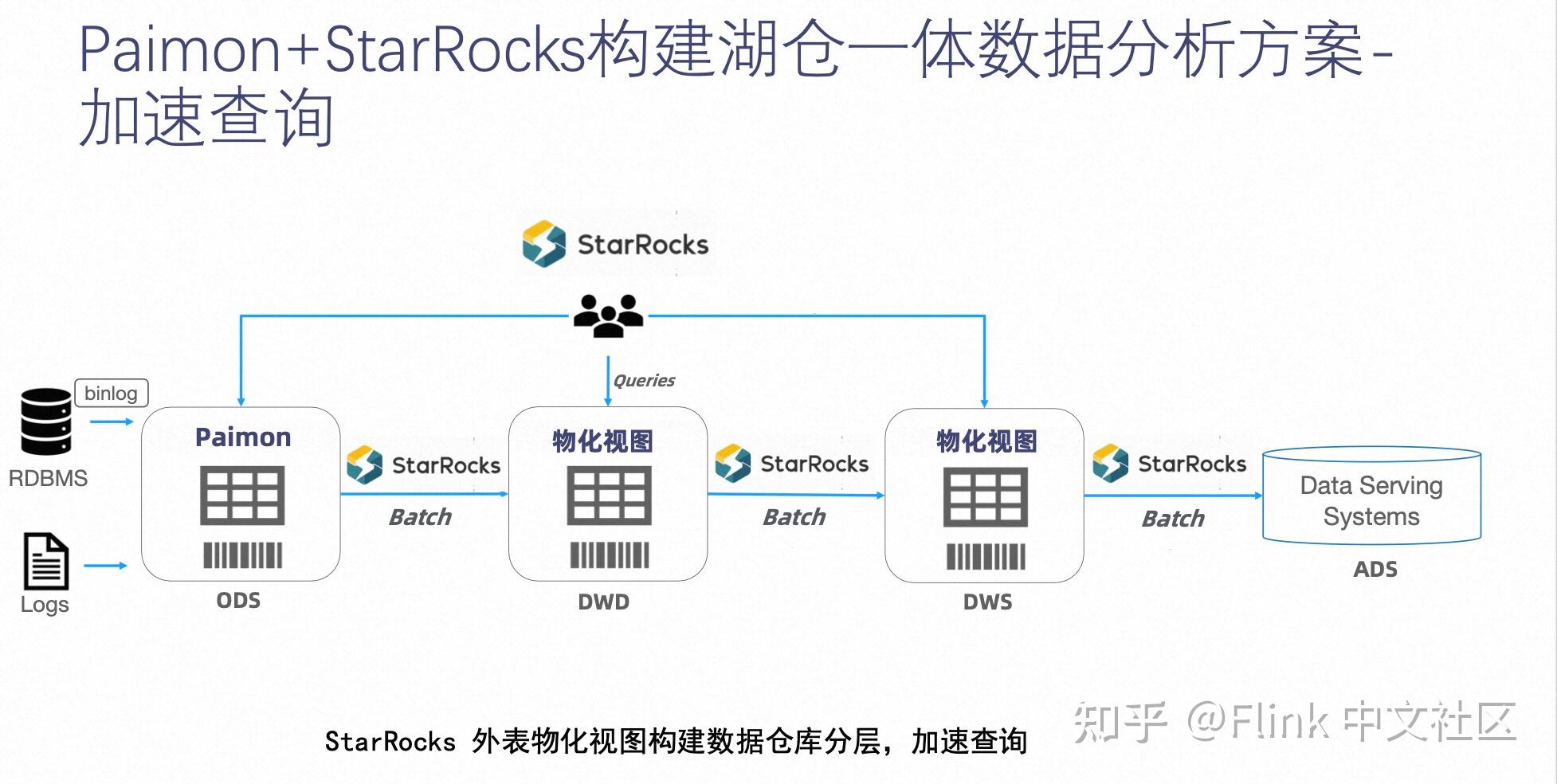 Paimon+StarRocks构建湖仓一体数据分析方案-加速查询

StarRocks

Queries

binlog

RDBMS

Logs

Paimon

ODS

StarRocks

Batch

物化视图

DWD

StarRocks

Batch

物化视图

DWS

StarRocks

Batch

Data Serving Systems

ADS

StarRocks 外表物化视图构建数据仓库分层，加速查询

知乎 @Flink 中文社区